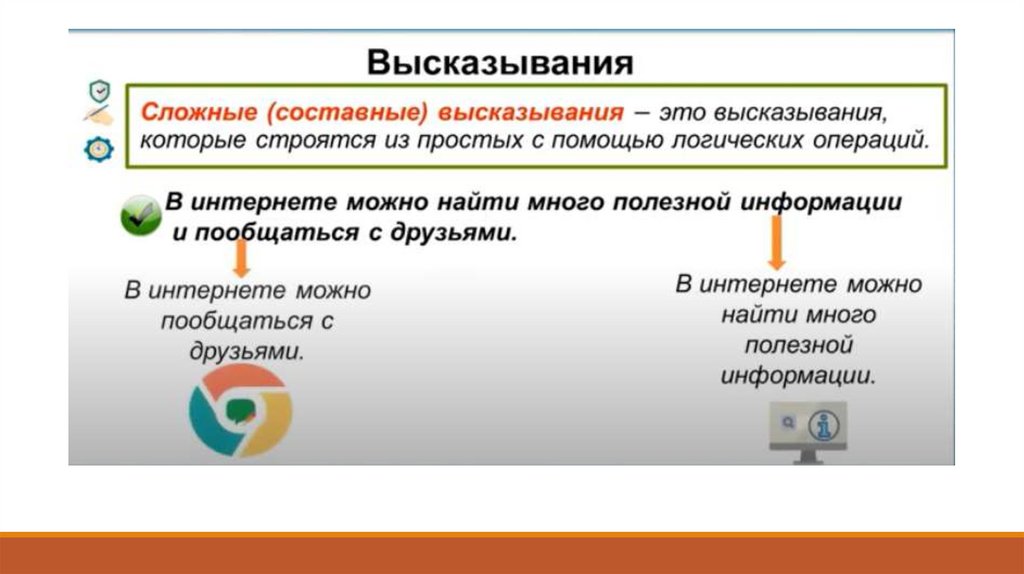 Высказывания

Сложные (составные) высказывания – это высказывания, которые строятся из простых с помощью логических операций.

В интернете можно найти много полезной информации и пообщаться с друзьями.

В интернете можно пообщаться с друзьями.

В интернете можно найти много полезной информации.